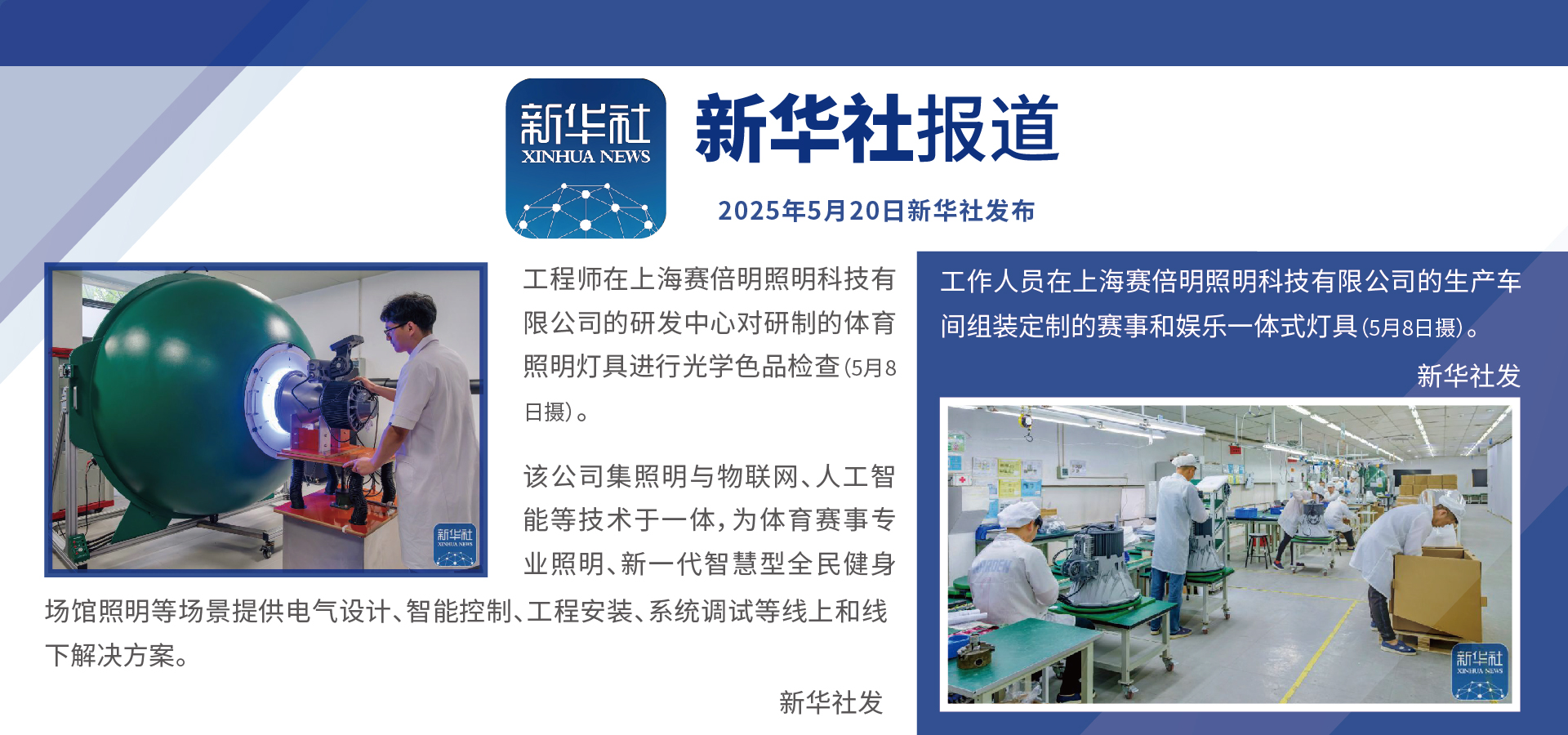 新华社
XINHUA NEWS

新华社报道

2025年5月20日新华社发布

工程师在上海赛倍明照明科技有限公司的研发中心对研制的体育照明灯具进行光学色品检查(5月8日摄)。

该公司集照明与物联网、人工智能等技术于一体，为体育赛事专业照明、新一代智慧型全民健身场馆照明等场景提供电气设计、智能控制、工程安装、系统调试等线上和线下解决方案。

新华社发

新华社
XINHUA NEWS

工作人员在上海赛倍明照明科技有限公司的生产车间组装定制的赛事和娱乐一体式灯具(5月8日摄)。

新华社发

新华社
XINHUA NEWS